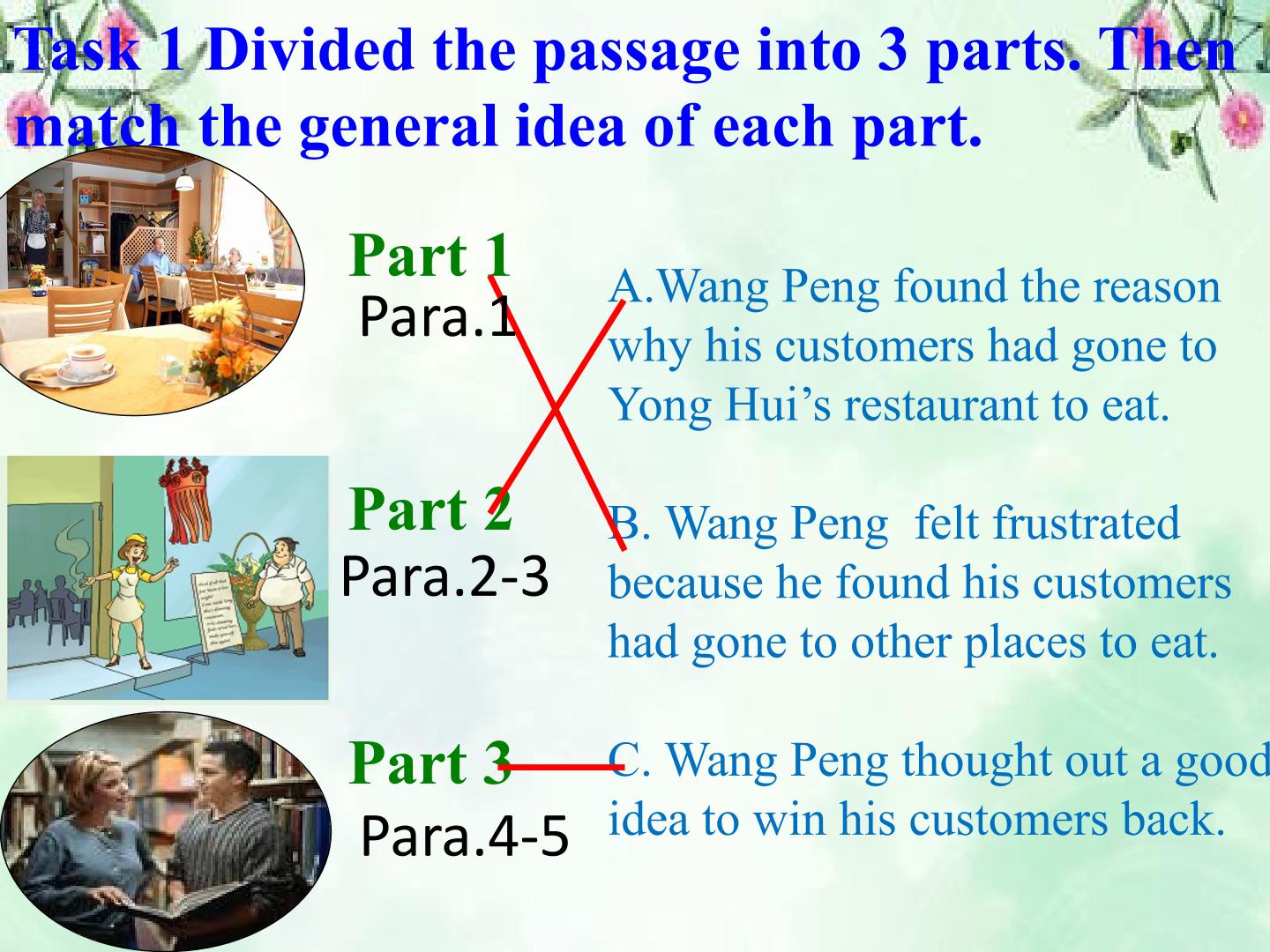 Task 1 Divided the passage into 3 parts. Then match the general idea of each part.

Part 1
Para.1

Part 2
Para.2-3

Part 3
Para.4-5

A.Wang Peng found the reason why his customers had gone to Yong Hui's restaurant to eat.

B. Wang Peng  felt frustrated because he found his customers had gone to other places to eat.

C. Wang Peng thought out a good idea to win his customers back.